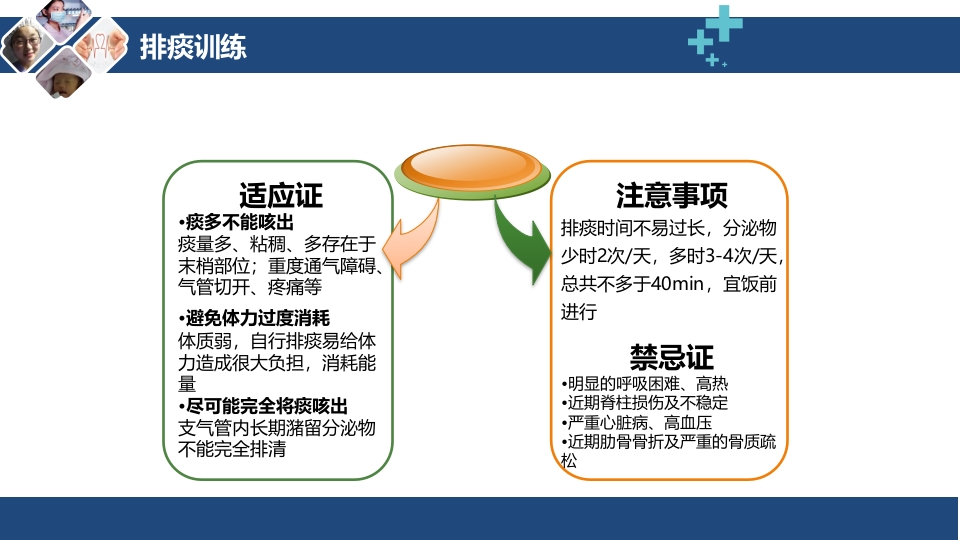 排痰训练

适应证
•痰多不能咳出
痰量多、粘稠、多存在于末梢部位；重度通气障碍、气管切开、疼痛等

•避免体力过度消耗
体质弱，自行排痰易给体力造成很大负担，消耗能量
•尽可能完全将痰咳出
支气管内长期潴留分泌物不能完全排清

注意事项
排痰时间不易过长，分泌物少时2次/天，多时3-4次/天，总共不多于40min，宜饭前进行

禁忌证
•明显的呼吸困难、高热
•近期脊柱损伤及不稳定
•严重心脏病、高血压
•近期肋骨骨折及严重的骨质疏松